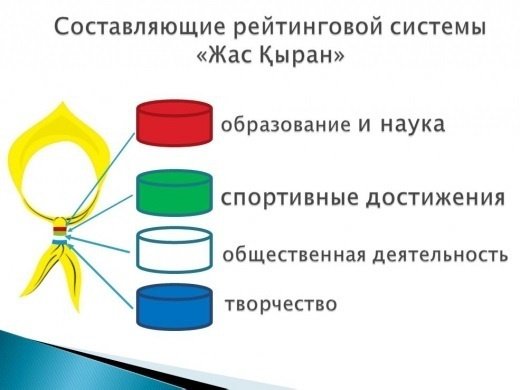 Составляющие рейтинговой системы «Жас Қыран»

образование и наука

спортивные достижения

общественная деятельность

творчество